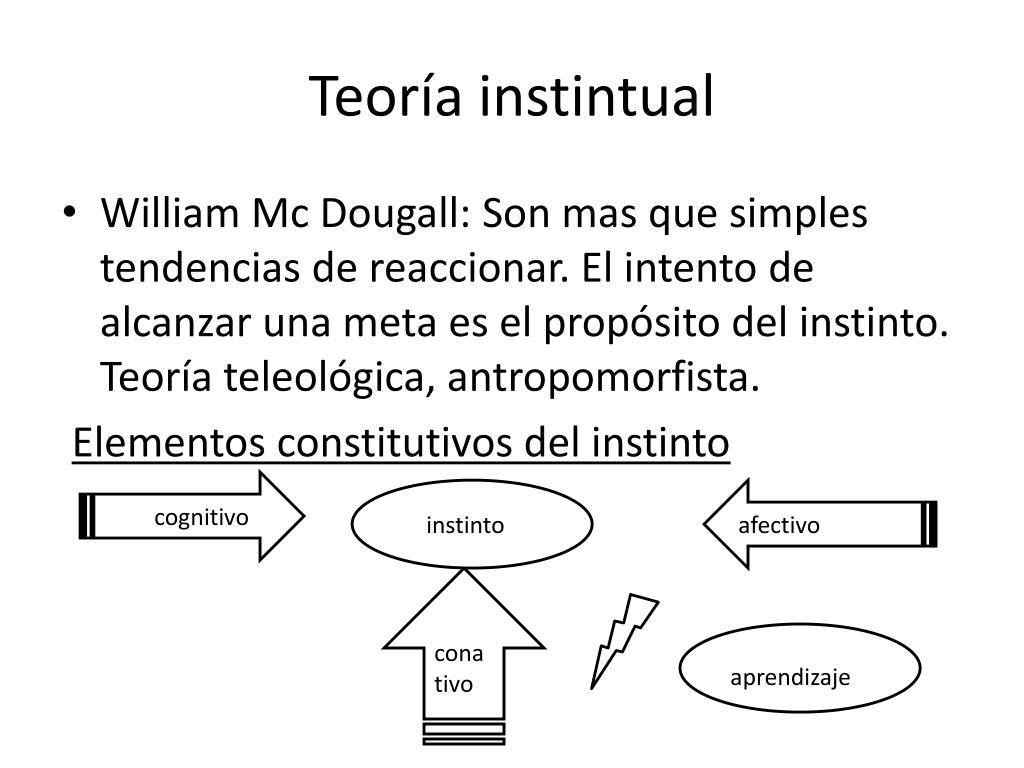 Teoría instintual

• William Mc Dougall: Son mas que simples tendencias de reaccionar. El intento de alcanzar una meta es el propósito del instinto. Teoría teleológica, antropomorfista.

Elementos constitutivos del instinto

cognitivo

instinto

afectivo

cona
tivo

aprendizaje